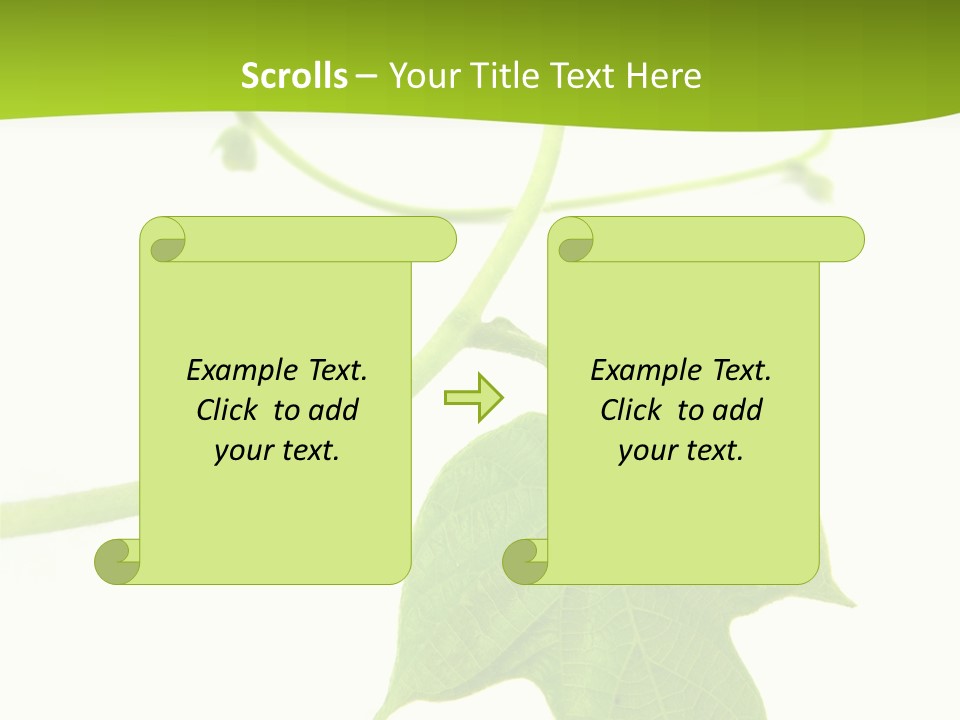 Scrolls – Your Title Text Here

Example Text. Click to add your text.

Example Text. Click to add your text.